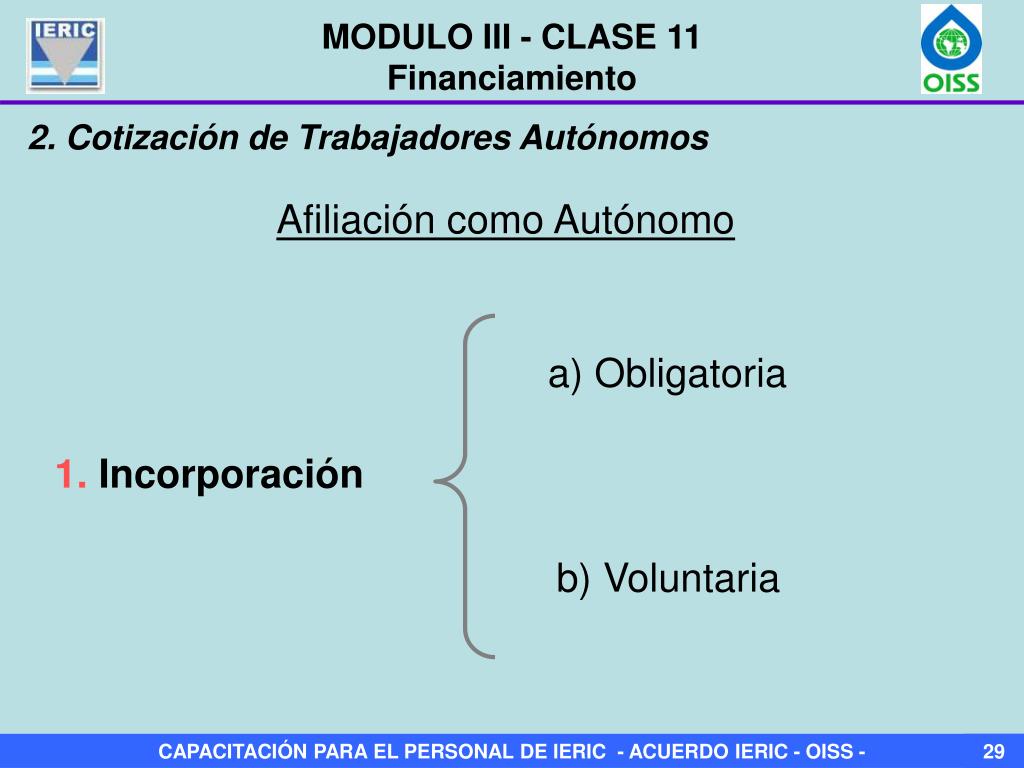 IERIC

MODULO III - CLASE 11
Financiamiento

OISS

2. Cotización de Trabajadores Autónomos

Afiliación como Autónomo

1. Incorporación

a) Obligatoria

b) Voluntaria

CAPACITACIÓN PARA EL PERSONAL DE IERIC - ACUERDO IERIC - OISS - 29